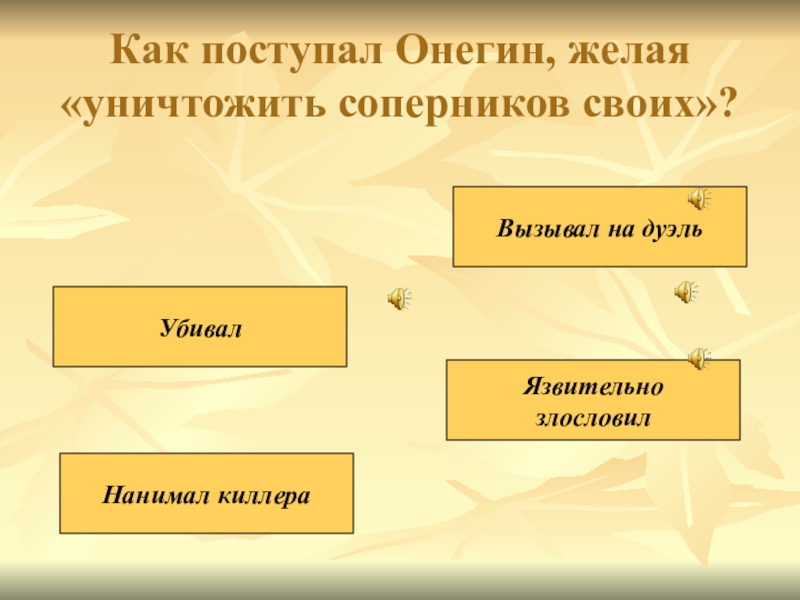 Как поступал Онегин, желая «уничтожить соперников своих»?

Вызывал на дуэль

Убивал

Язвительно злословил

Нанимал киллера